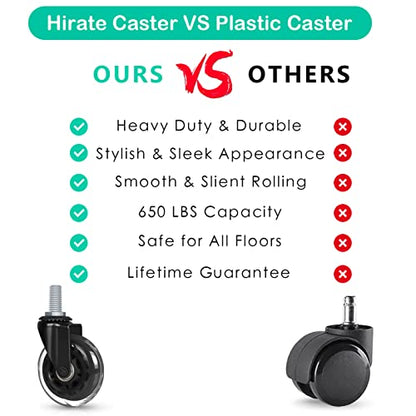 Hirate Caster VS Plastic Caster

OURS VS OTHERS

Heavy Duty & Durable
Stylish & Sleek Appearance
Smooth & Slient Rolling
650 LBS Capacity
Safe for All Floors
Lifetime Guarantee